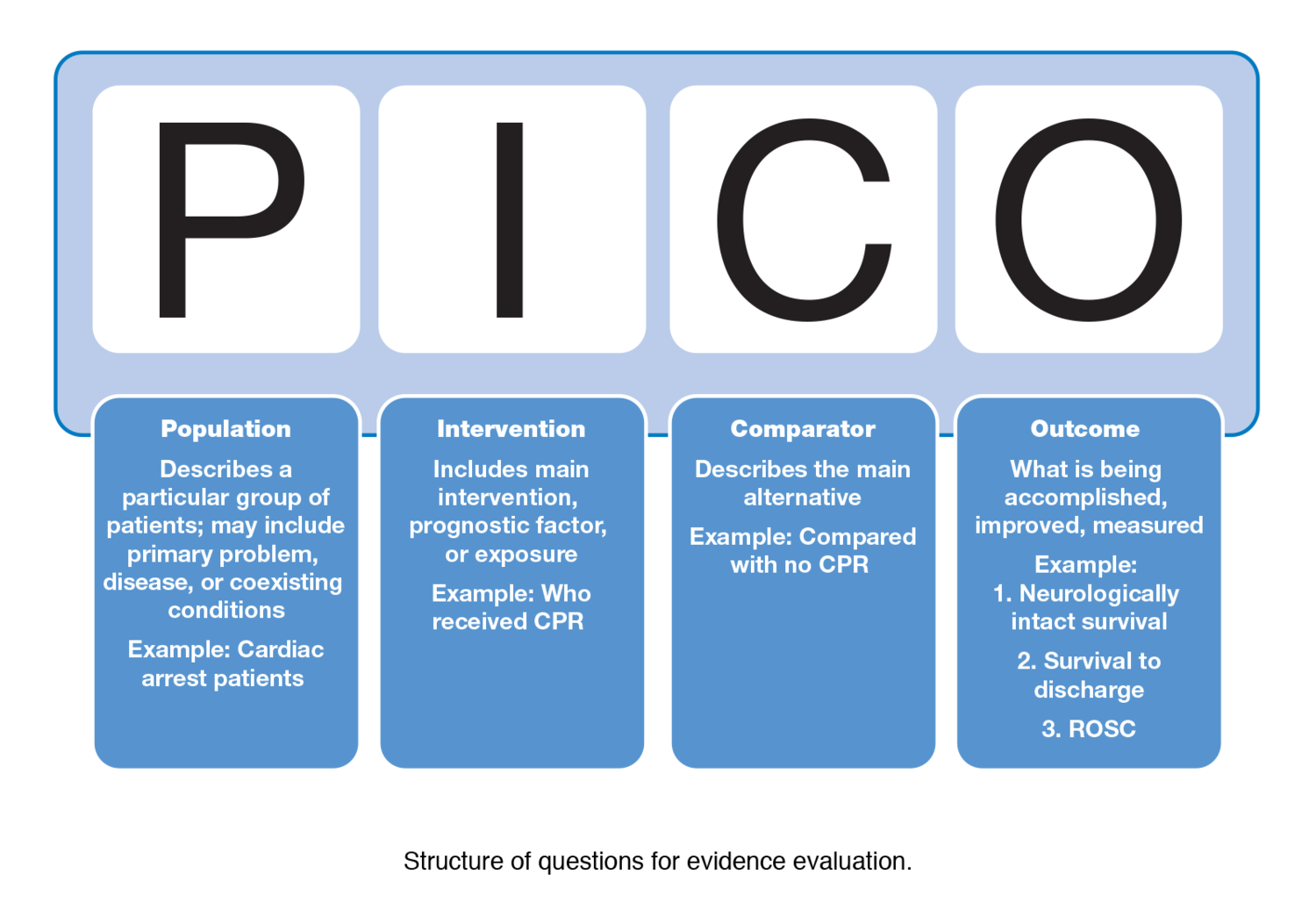 P I C O

Population

Describes a particular group of patients; may include primary problem, disease, or coexisting conditions

Example: Cardiac arrest patients

Intervention

Includes main intervention, prognostic factor, or exposure

Example: Who received CPR

Comparator

Describes the main alternative

Example: Compared with no CPR

Outcome

What is being accomplished, improved, measured

Example:
1. Neurologically intact survival

2. Survival to discharge

3. ROSC

Structure of questions for evidence evaluation.